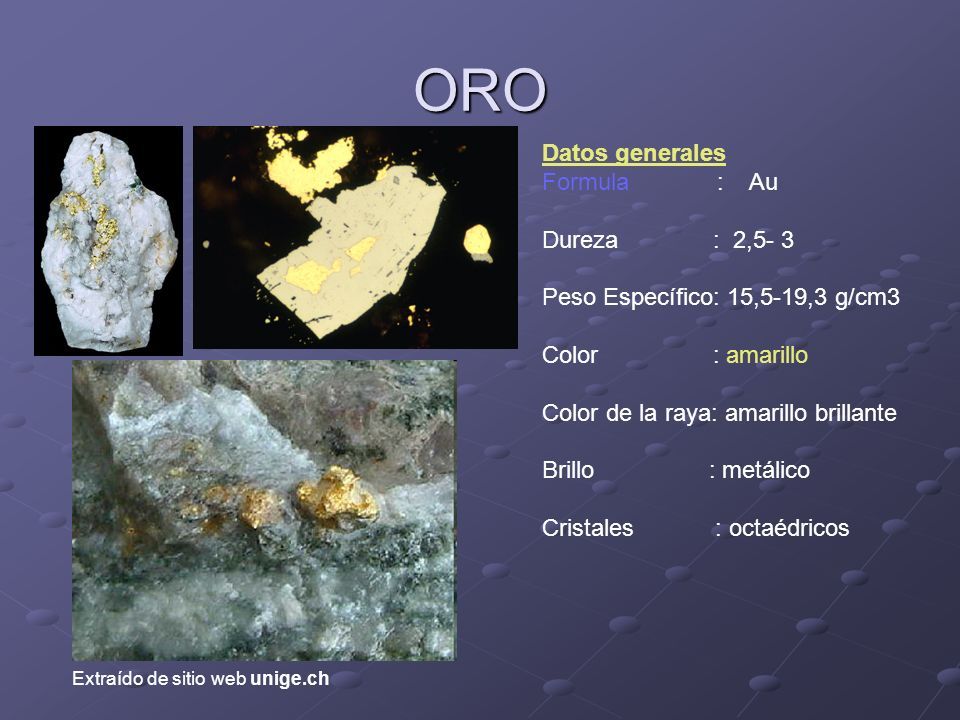 ORO

Datos generales
Formula : Au

Dureza : 2,5- 3

Peso Específico: 15,5-19,3 g/cm3

Color : amarillo

Color de la raya: amarillo brillante

Brillo : metálico

Cristales : octaédricos

Extraído de sitio web unige.ch